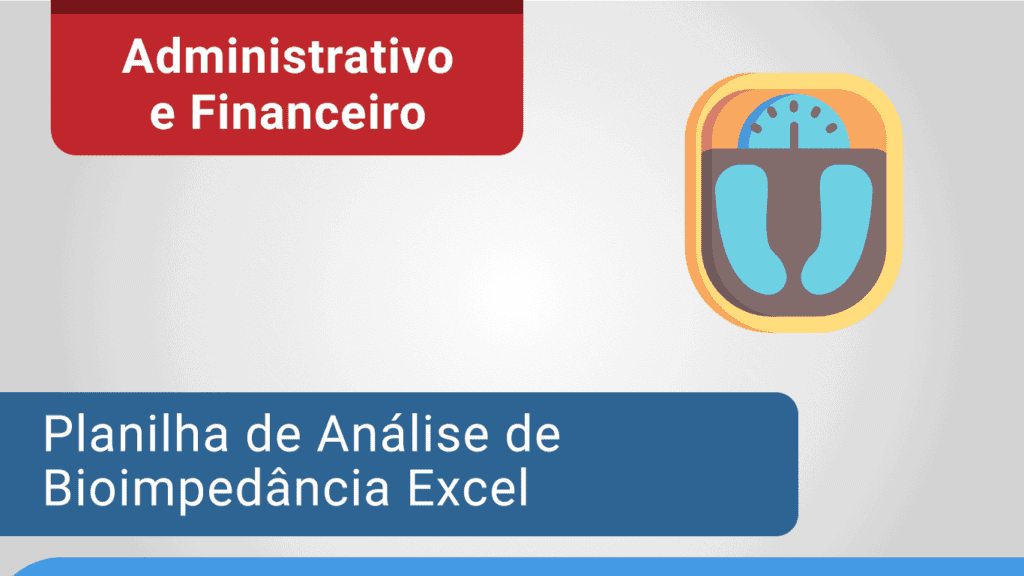 Administrativo e Financeiro

Planilha de Análise de Bioimpedância Excel